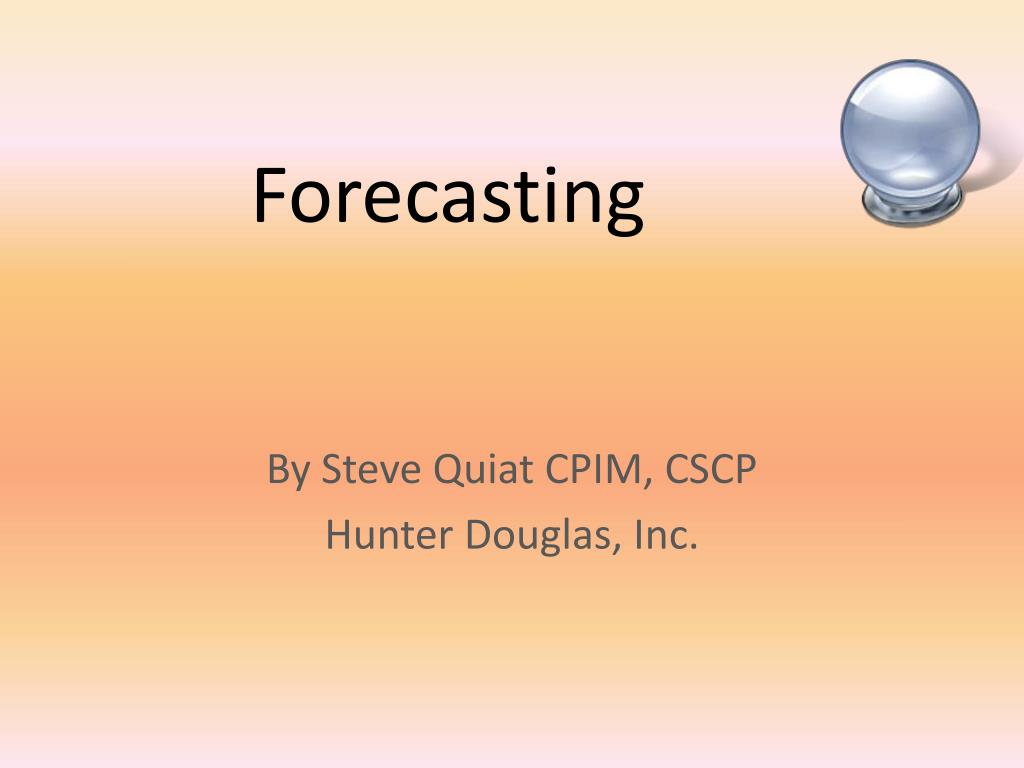 Forecasting

By Steve Quiat CPIM, CSCP
Hunter Douglas, Inc.